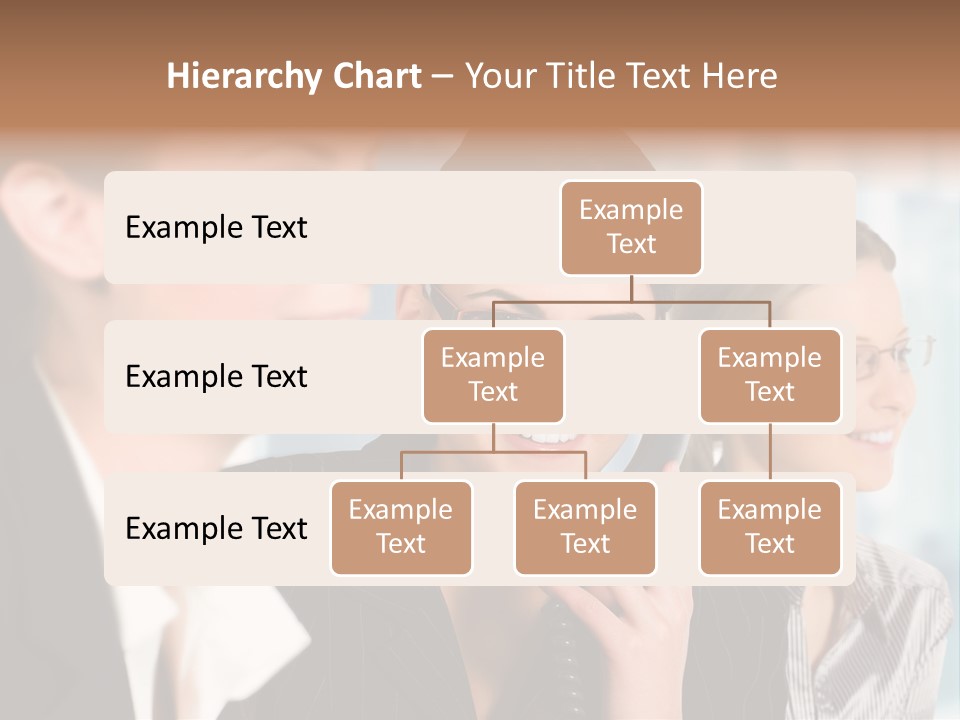 Hierarchy Chart – Your Title Text Here

Example Text

Example Text

Example Text

Example Text

Example Text

Example Text

Example Text

Example Text

Example Text